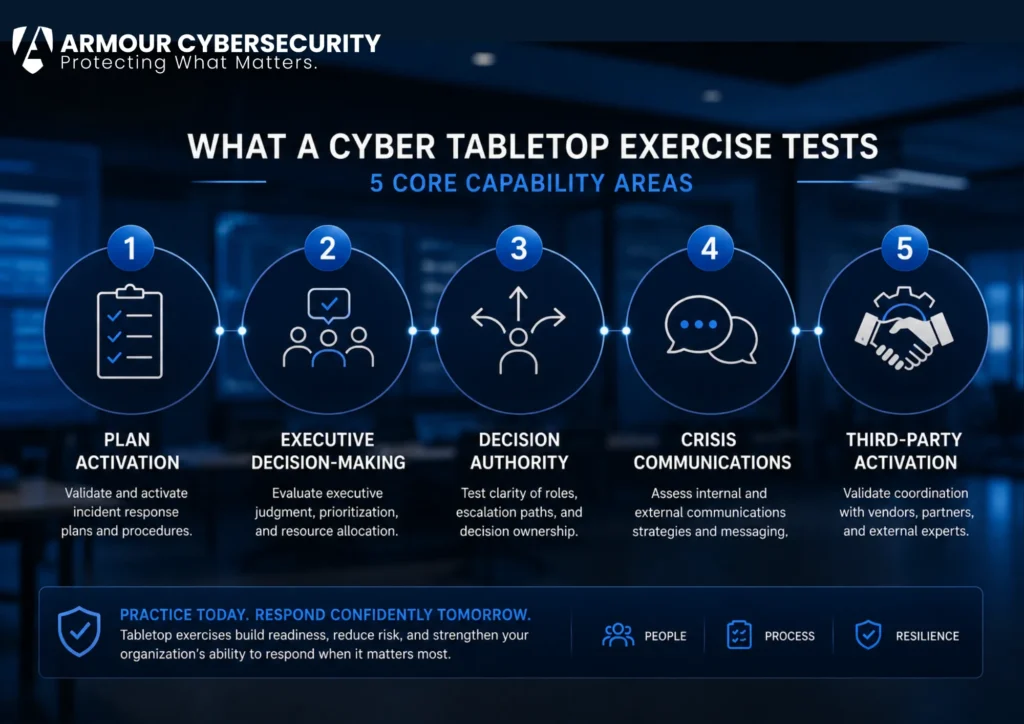 ARMOUR CYBERSECURITY
Protecting What Matters.

WHAT A CYBER TABLETOP EXERCISE TESTS
5 CORE CAPABILITY AREAS

1
PLAN ACTIVATION
Validate and activate incident response plans and procedures.

2
EXECUTIVE DECISION-MAKING
Evaluate executive judgment, prioritization, and resource allocation.

3
DECISION AUTHORITY
Test clarity of roles, escalation paths, and decision ownership.

4
CRISIS COMMUNICATIONS
Assess internal and external communications strategies and messaging,

5
THIRD-PARTY ACTIVATION
Validate coordination with vendors, partners, and external experts.

PRACTICE TODAY. RESPOND CONFIDENTLY TOMORROW.
Tabletop exercises build readiness, reduce risk, and strengthen your organization's ability to respond when it matters most.

PEOPLE
PROCESS
RESILIENCE